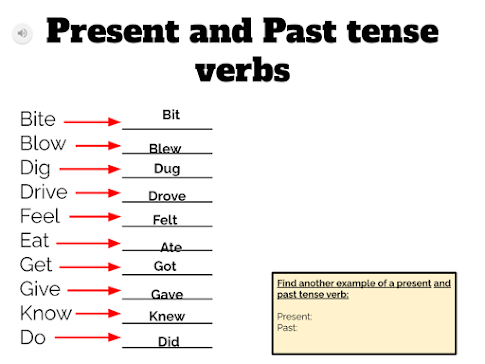 Present and Past tense verbs

Bite → Bit
Blow → Blew
Dig → Dug
Drive → Drove
Feel → Felt
Eat → Ate
Get → Got
Give → Gave
Know → Knew
Do → Did

Find another example of a present and past tense verb:

Present:
Past: